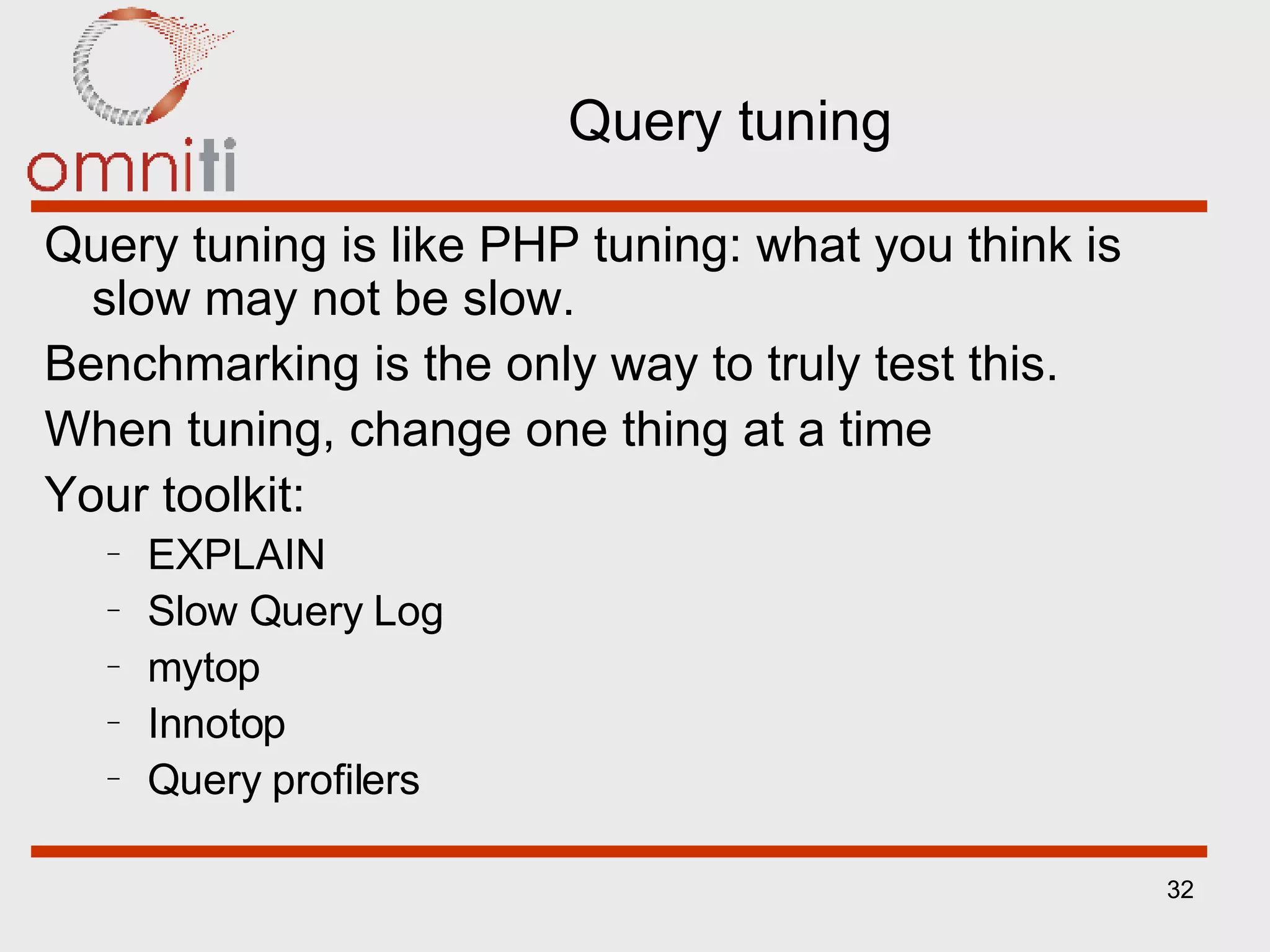 omniti

Query tuning

Query tuning is like PHP tuning: what you think is slow may not be slow.

Benchmarking is the only way to truly test this.

When tuning, change one thing at a time

Your toolkit:

– EXPLAIN

– Slow Query Log

– mytop

– Innotop

– Query profilers

32